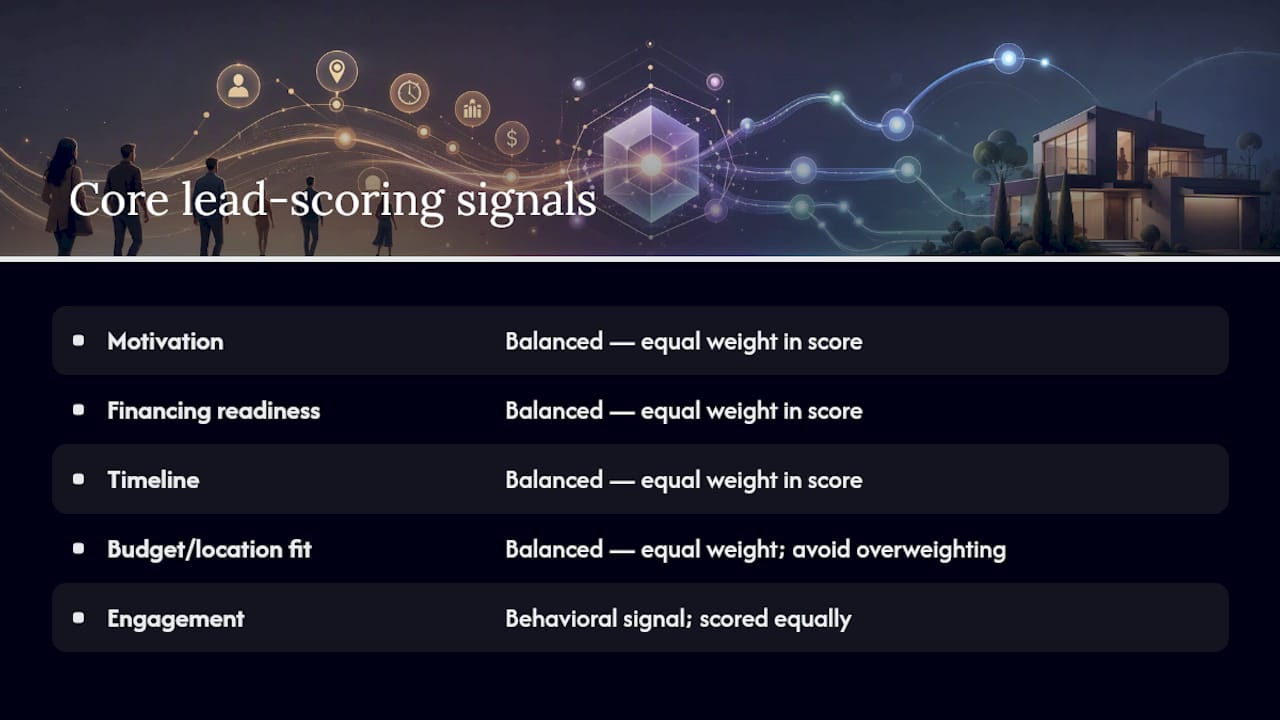 Core lead-scoring signals

| | |
|---|---|
| Motivation | Balanced — equal weight in score |
| Financing readiness | Balanced — equal weight in score |
| Timeline | Balanced — equal weight in score |
| Budget/location fit | Balanced — equal weight; avoid overweighting |
| Engagement | Behavioral signal; scored equally |